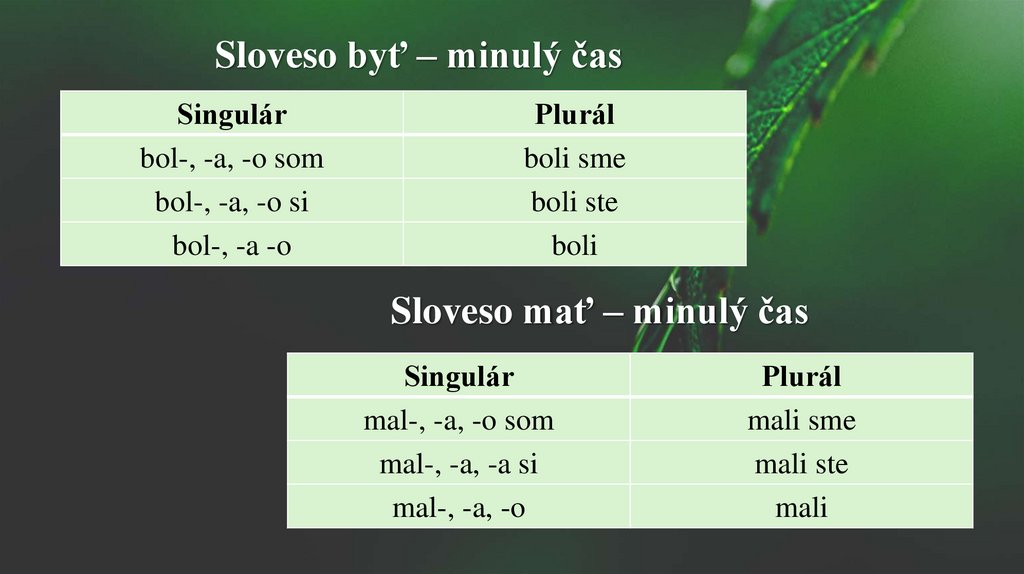 Sloveso byť – minulý čas

| Singulár | Plurál |
|---|---|
| bol-, -a, -o som | boli sme |
| bol-, -a, -o si | boli ste |
| bol-, -a -o | boli |

Sloveso mať – minulý čas

| Singulár | Plurál |
|---|---|
| mal-, -a, -o som | mali sme |
| mal-, -a, -a si | mali ste |
| mal-, -a, -o | mali |